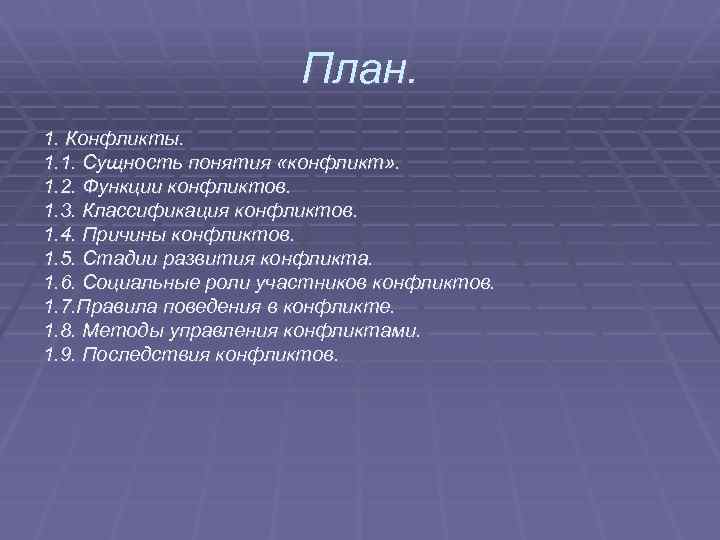 План.

1. Конфликты.
1.1. Сущность понятия «конфликт».
1.2. Функции конфликтов.
1.3. Классификация конфликтов.
1.4. Причины конфликтов.
1.5. Стадии развития конфликта.
1.6. Социальные роли участников конфликтов.
1.7.Правила поведения в конфликте.
1.8. Методы управления конфликтами.
1.9. Последствия конфликтов.